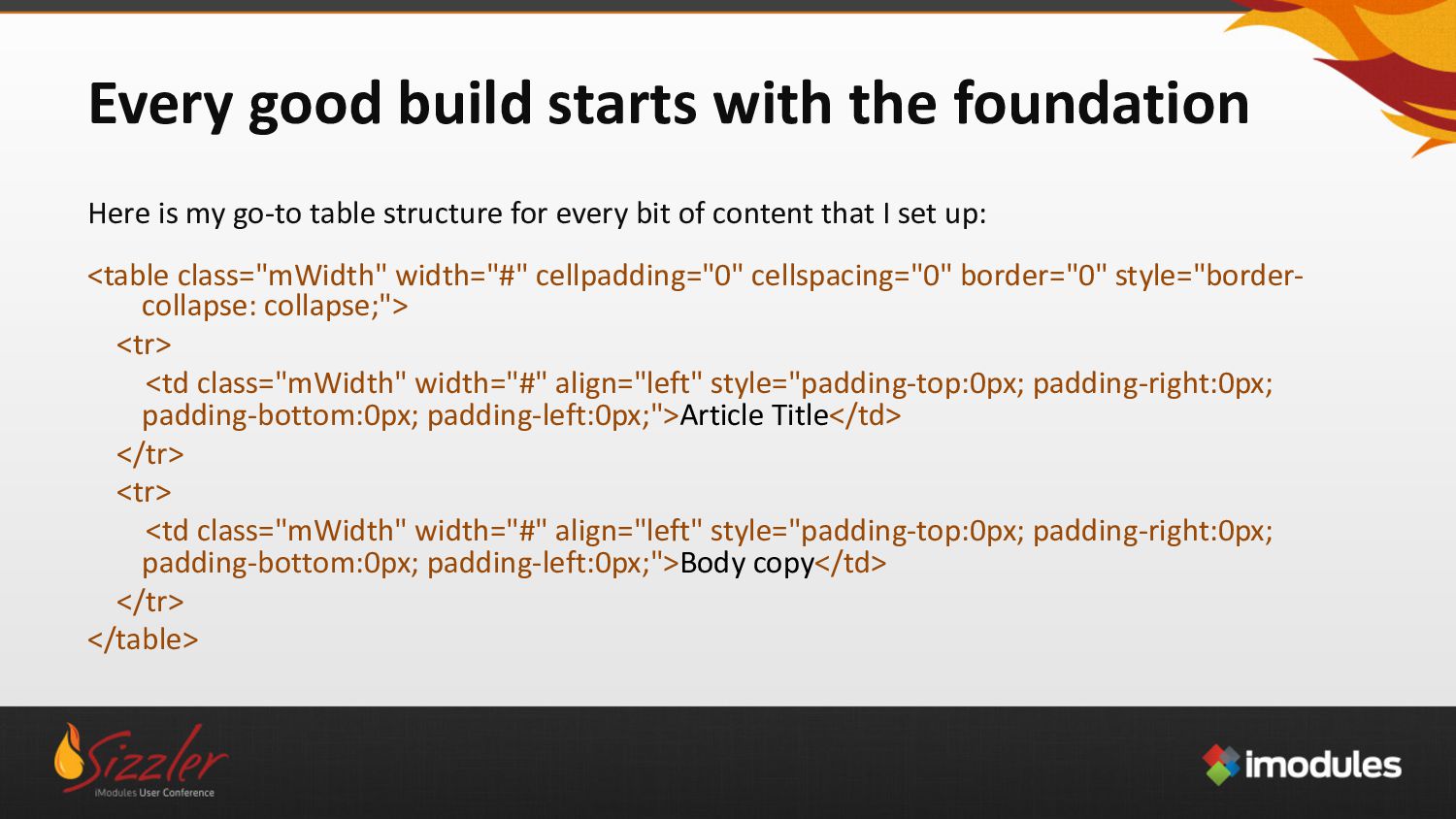 Every good build starts with the foundation

Here is my go-to table structure for every bit of content that I set up:

<table class="mWidth" width="#" cellpadding="0" cellspacing="0" border="0" style="border-collapse: collapse;">

<tr>

<td class="mWidth" width="#" align="left" style="padding-top:0px; padding-right:0px; padding-bottom:0px; padding-left:0px;">Article Title</td>

</tr>

<tr>

<td class="mWidth" width="#" align="left" style="padding-top:0px; padding-right:0px; padding-bottom:0px; padding-left:0px;">Body copy</td>

</tr>

</table>

Sizzler
iModules User Conference

imodules